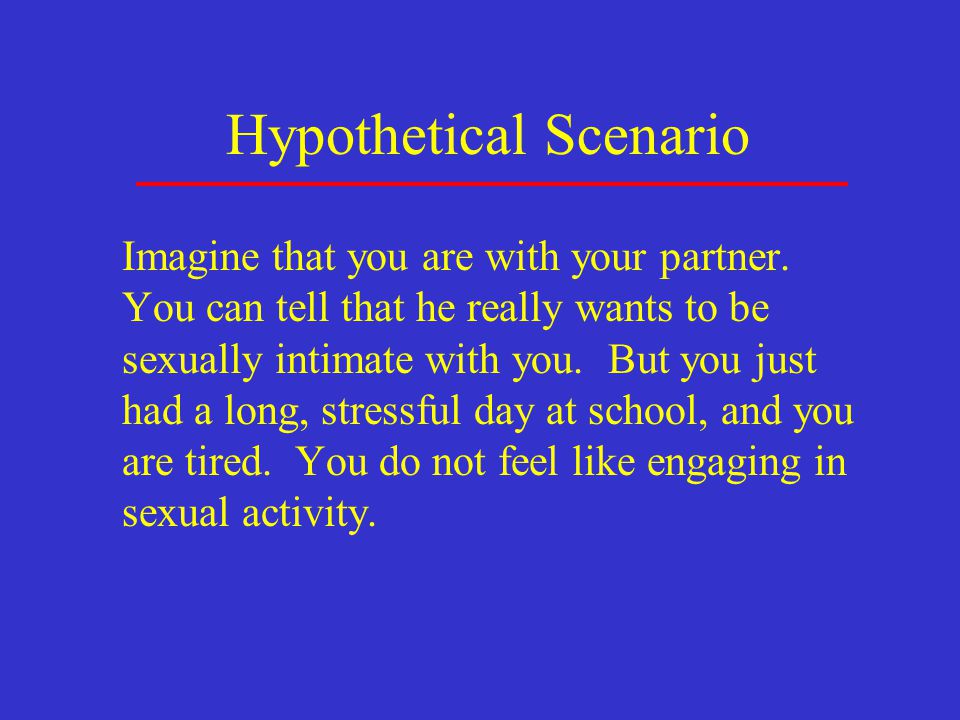 Hypothetical Scenario

Imagine that you are with your partner. You can tell that he really wants to be sexually intimate with you. But you just had a long, stressful day at school, and you are tired. You do not feel like engaging in sexual activity.